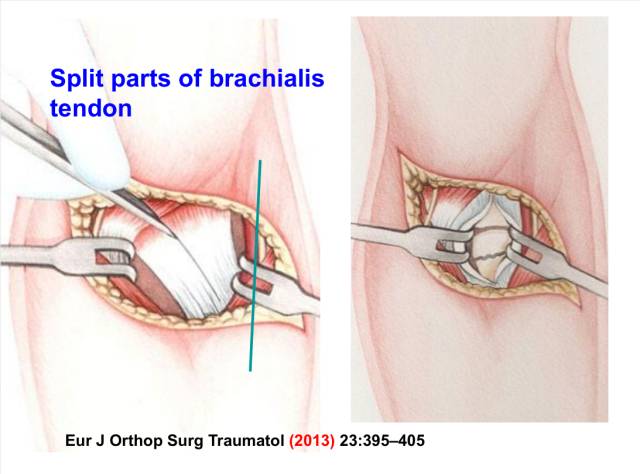 Split parts of brachialis tendon

Eur J Orthop Surg Traumatol (2013) 23:395–405